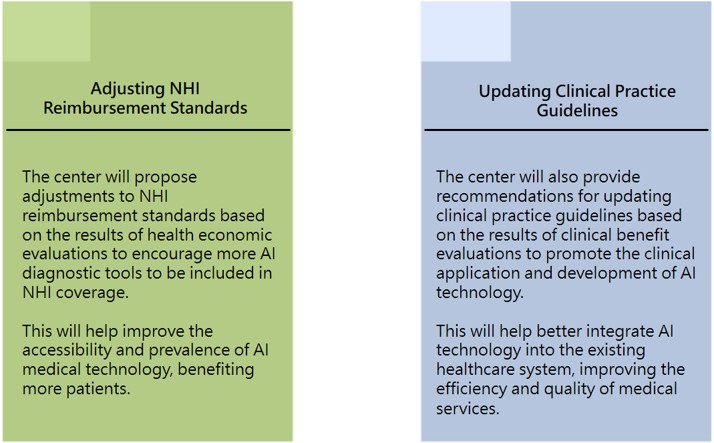 Adjusting NHI Reimbursement Standards

The center will propose adjustments to NHI reimbursement standards based on the results of health economic evaluations to encourage more AI diagnostic tools to be included in NHI coverage.

This will help improve the accessibility and prevalence of AI medical technology, benefiting more patients.

Updating Clinical Practice Guidelines

The center will also provide recommendations for updating clinical practice guidelines based on the results of clinical benefit evaluations to promote the clinical application and development of AI technology.

This will help better integrate AI technology into the existing healthcare system, improving the efficiency and quality of medical services.